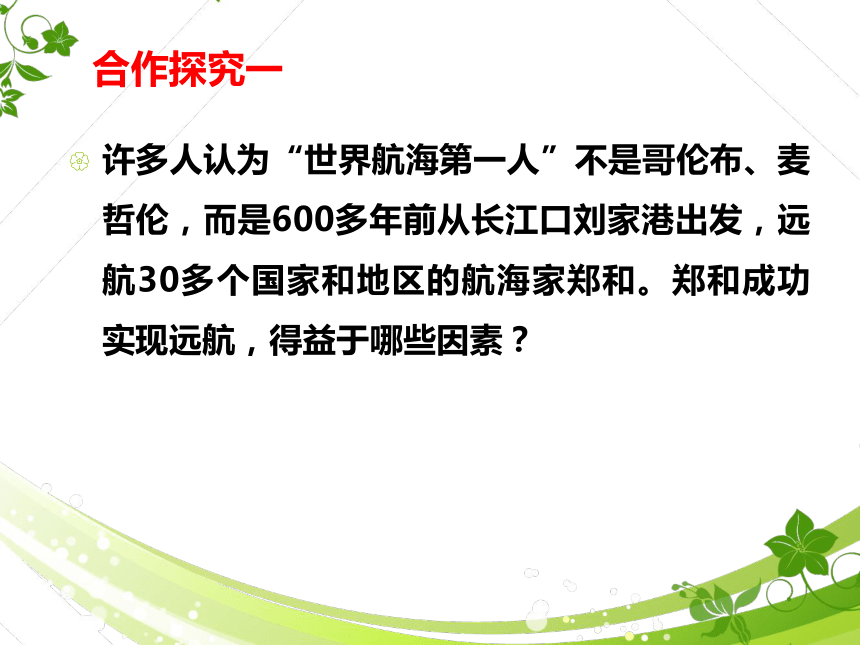 合作探究一

许多人认为“世界航海第一人”不是哥伦布、麦哲伦，而是600多年前从长江口刘家港出发，远航30多个国家和地区的航海家郑和。郑和成功实现远航，得益于哪些因素？